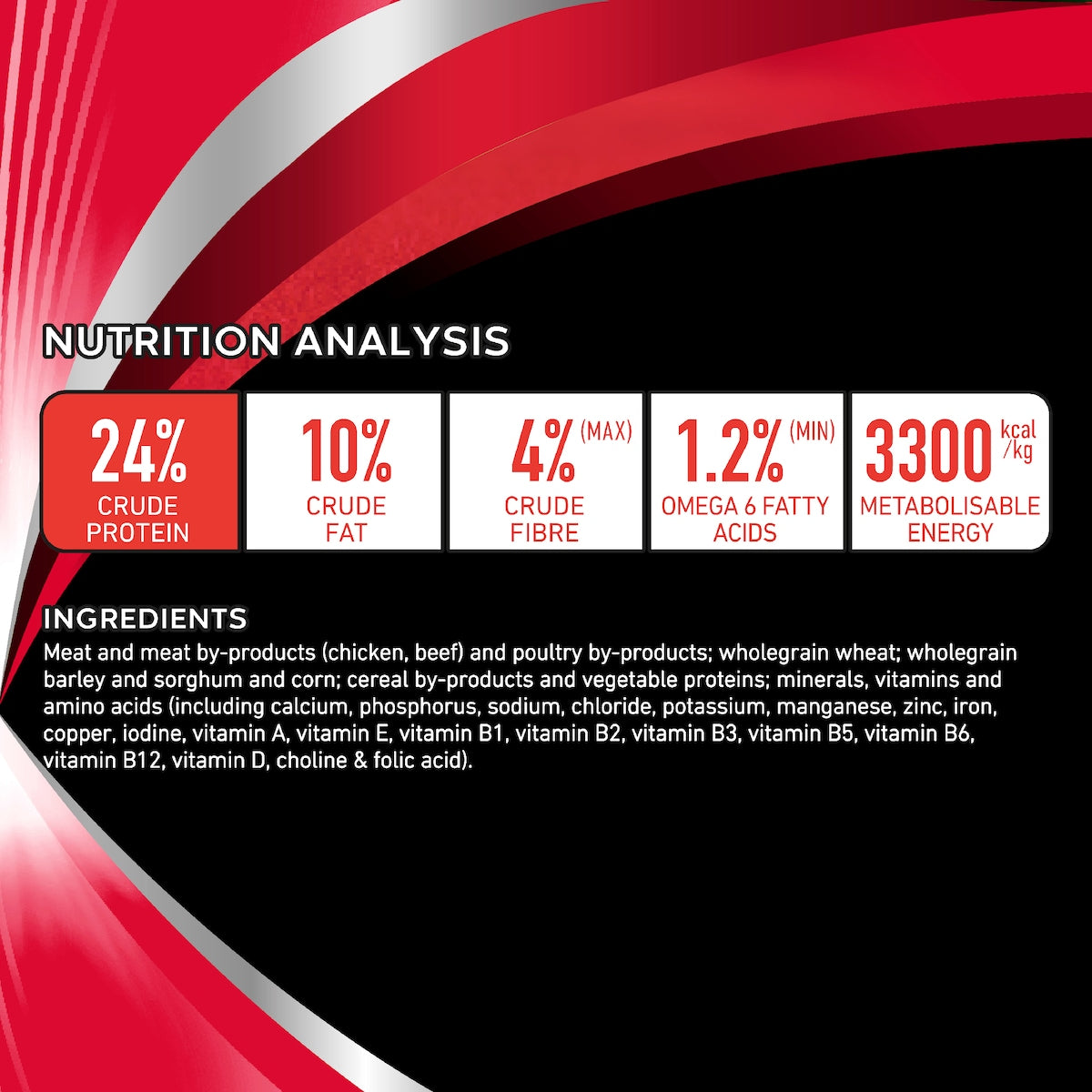 NUTRITION ANALYSIS

24% CRUDE PROTEIN

10% CRUDE FAT

4% (MAX) CRUDE FIBRE

1.2% (MIN) OMEGA 6 FATTY ACIDS

3300 kcal/kg METABOLISABLE ENERGY

INGREDIENTS

Meat and meat by-products (chicken, beef) and poultry by-products; wholegrain wheat; wholegrain barley and sorghum and corn; cereal by-products and vegetable proteins; minerals, vitamins and amino acids (including calcium, phosphorus, sodium, chloride, potassium, manganese, zinc, iron, copper, iodine, vitamin A, vitamin E, vitamin B1, vitamin B2, vitamin B3, vitamin B5, vitamin B6, vitamin B12, vitamin D, choline & folic acid).